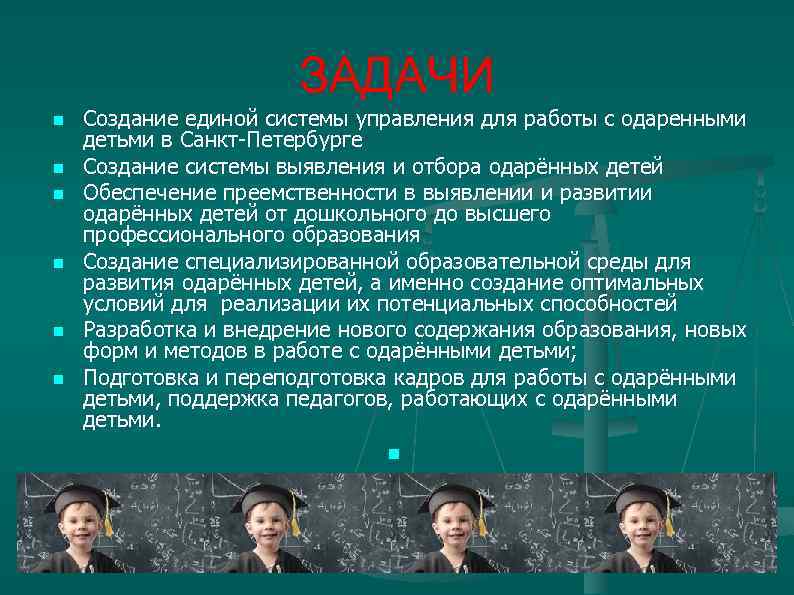 ЗАДАЧИ

- Создание единой системы управления для работы с одаренными детьми в Санкт-Петербурге
- Создание системы выявления и отбора одарённых детей
- Обеспечение преемственности в выявлении и развитии одарённых детей от дошкольного до высшего профессионального образования
- Создание специализированной образовательной среды для развития одарённых детей, а именно создание оптимальных условий для реализации их потенциальных способностей
- Разработка и внедрение нового содержания образования, новых форм и методов в работе с одарёнными детьми;
- Подготовка и переподготовка кадров для работы с одарёнными детьми, поддержка педагогов, работающих с одарёнными детьми.